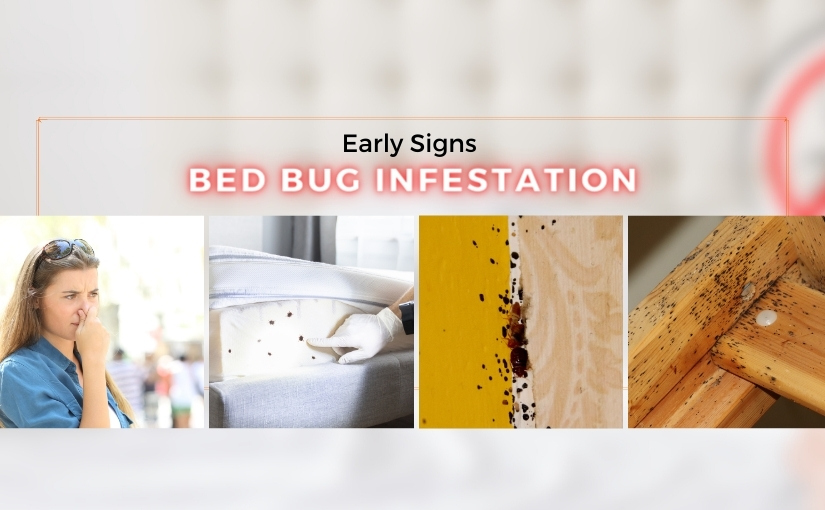 Early Signs
BED BUG INFESTATION